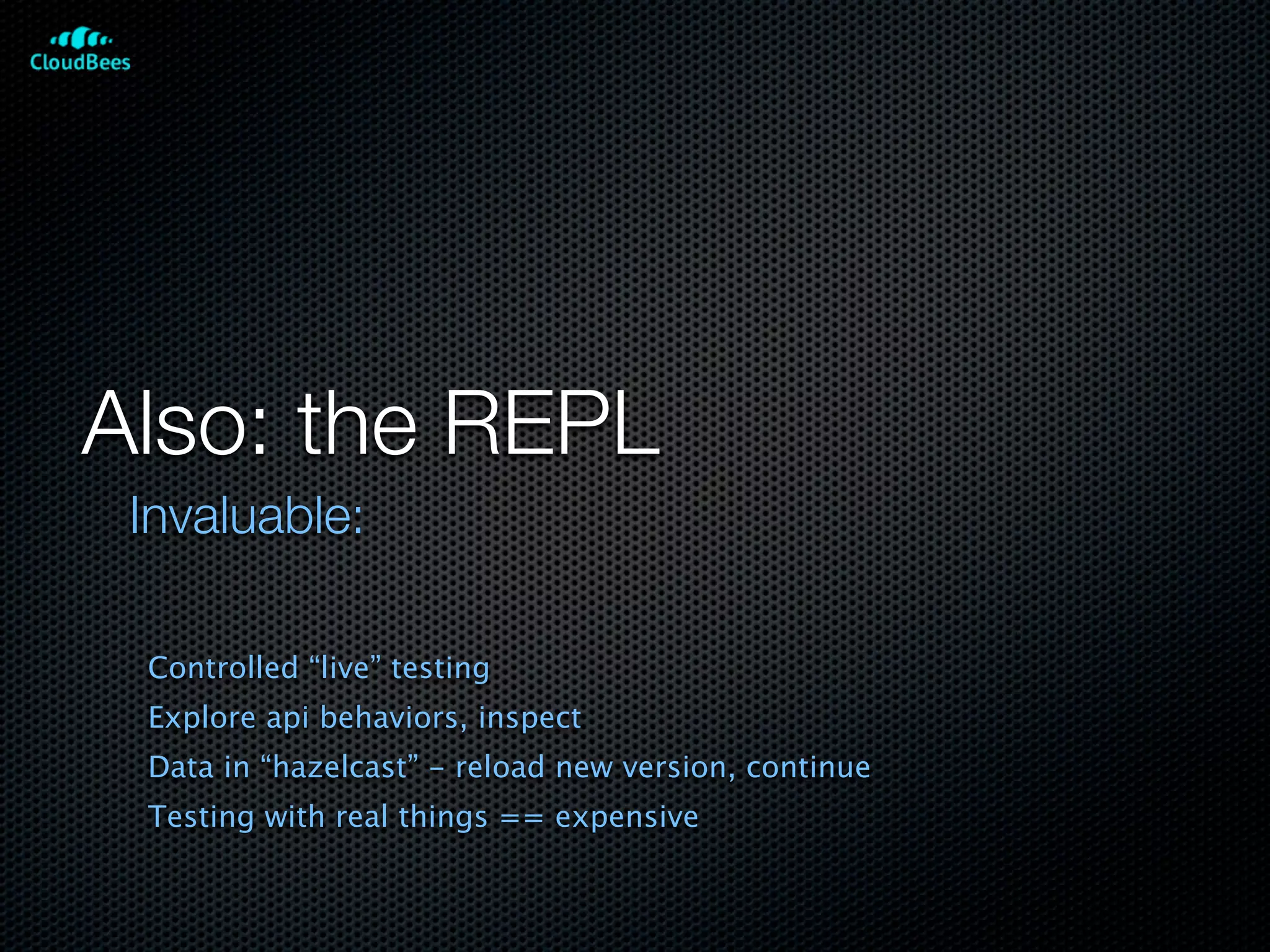 CloudBees

Also: the REPL

Invaluable:

Controlled “live” testing

Explore api behaviors, inspect

Data in “hazelcast” - reload new version, continue

Testing with real things == expensive